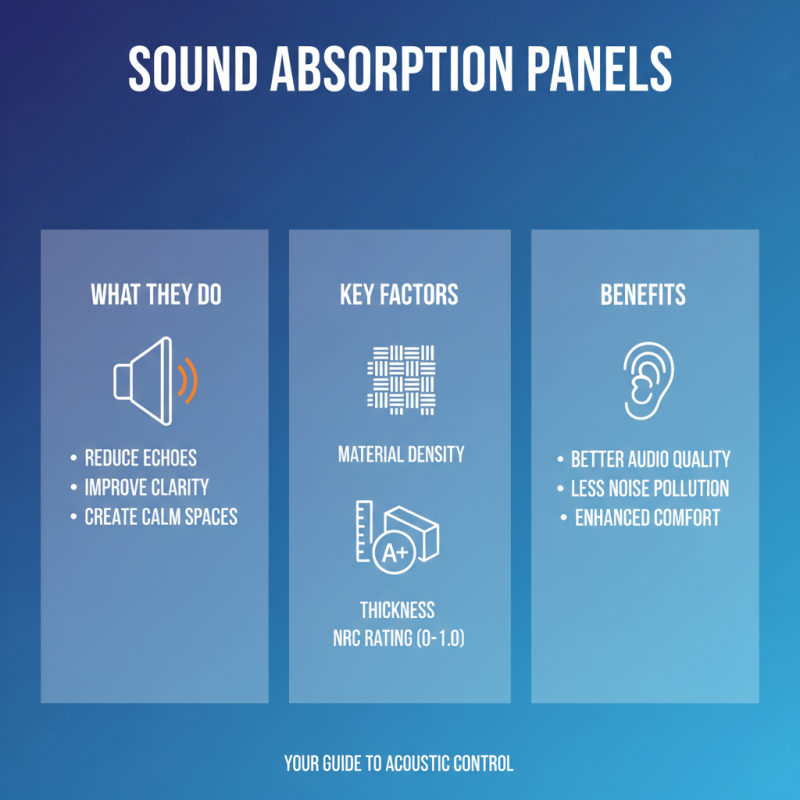 SOUND ABSORPTION PANELS

WHAT THEY DO

• REDUCE ECHOES
• IMPROVE CLARITY
• CREATE CALM SPACES

KEY FACTORS

MATERIAL DENSITY

A+

THICKNESS
NRC RATING (0-1.0)

BENEFITS

• BETTER AUDIO QUALITY
• LESS NOISE POLLUTION
• ENHANCED COMFORT

YOUR GUIDE TO ACOUSTIC CONTROL